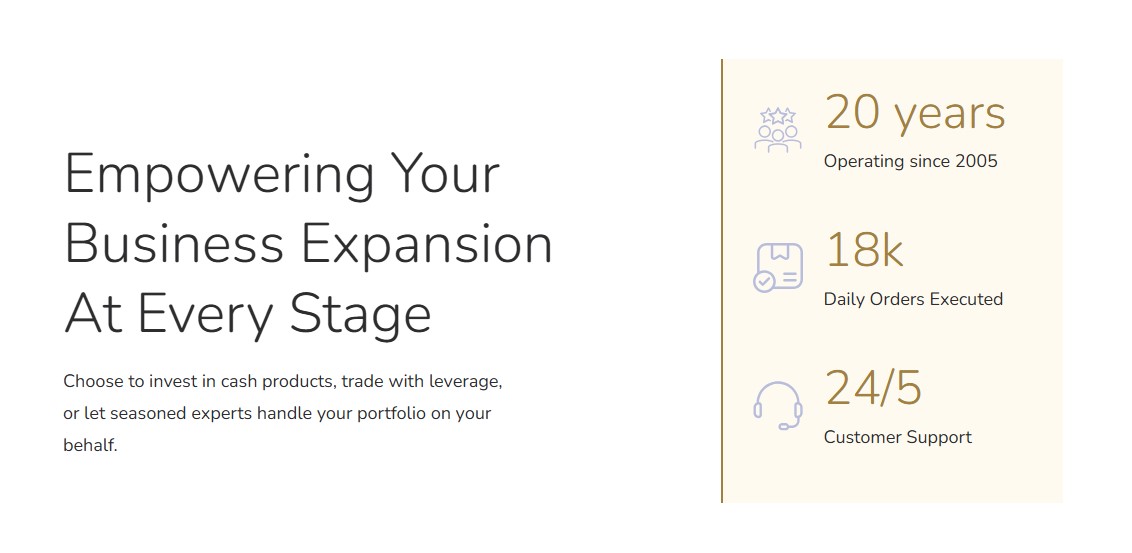 Empowering Your Business Expansion At Every Stage

Choose to invest in cash products, trade with leverage, or let seasoned experts handle your portfolio on your behalf.

20 years
Operating since 2005

18k
Daily Orders Executed

24/5
Customer Support